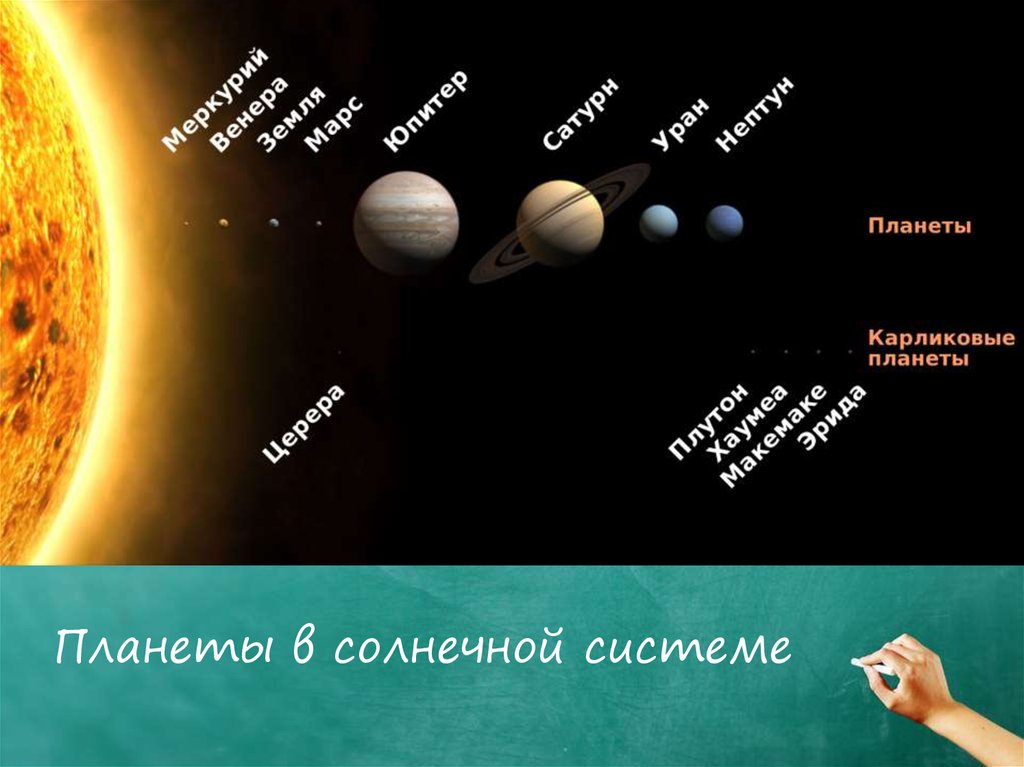 Меркурий
Венера
Земля
Марс
Юпитер
Сатурн
Уран
Нептун

Планеты

Карликовые планеты

Церера

Плутон
Хаумеа
Макемаке
Эрида

Планеты в солнечной системе